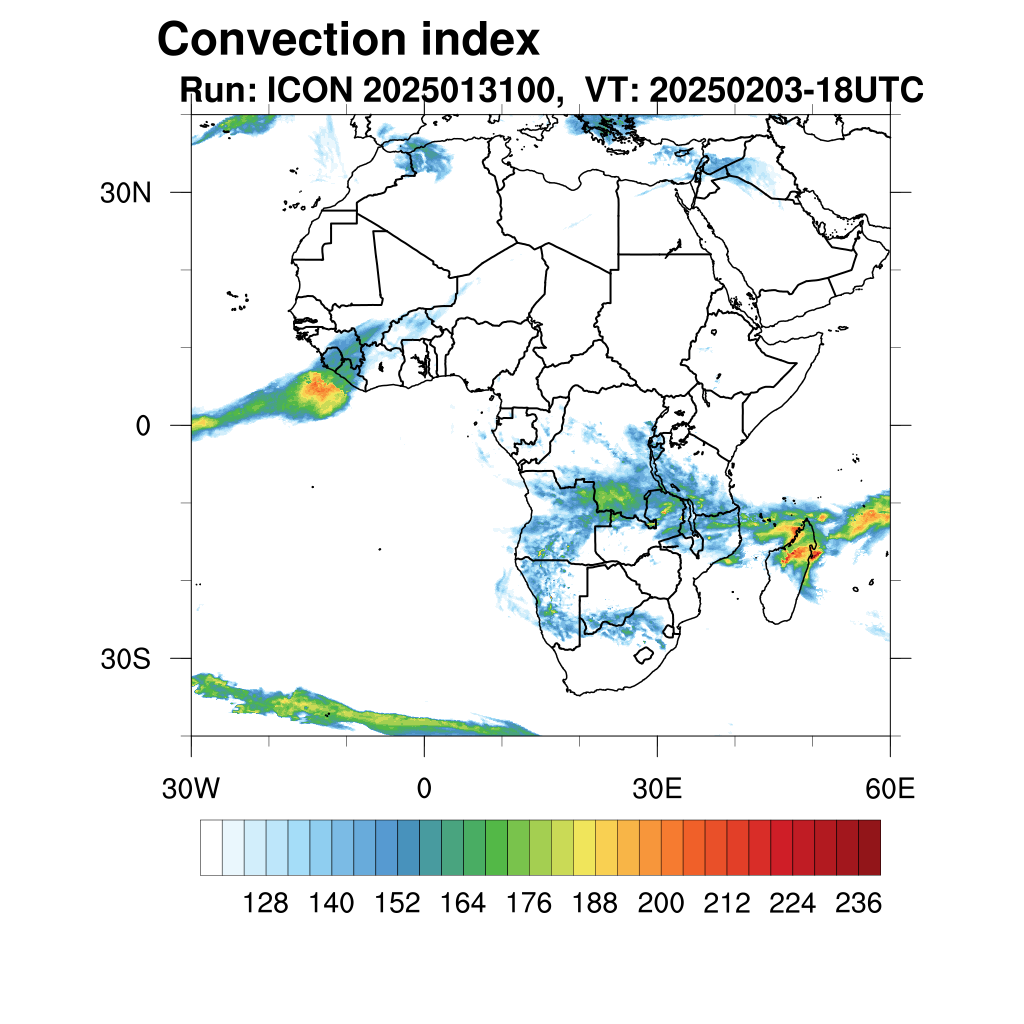 Convection index
Run: ICON 2025013100,  VT: 20250203-18UTC

30N
0
30S

30W
0
30E
60E

128 140 152 164 176 188 200 212 224 236